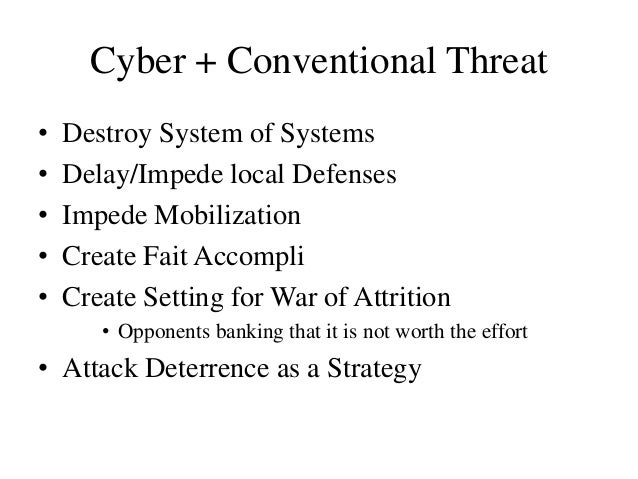 Cyber + Conventional Threat

• Destroy System of Systems
• Delay/Impede local Defenses
• Impede Mobilization
• Create Fait Accompli
• Create Setting for War of Attrition
  • Opponents banking that it is not worth the effort
• Attack Deterrence as a Strategy